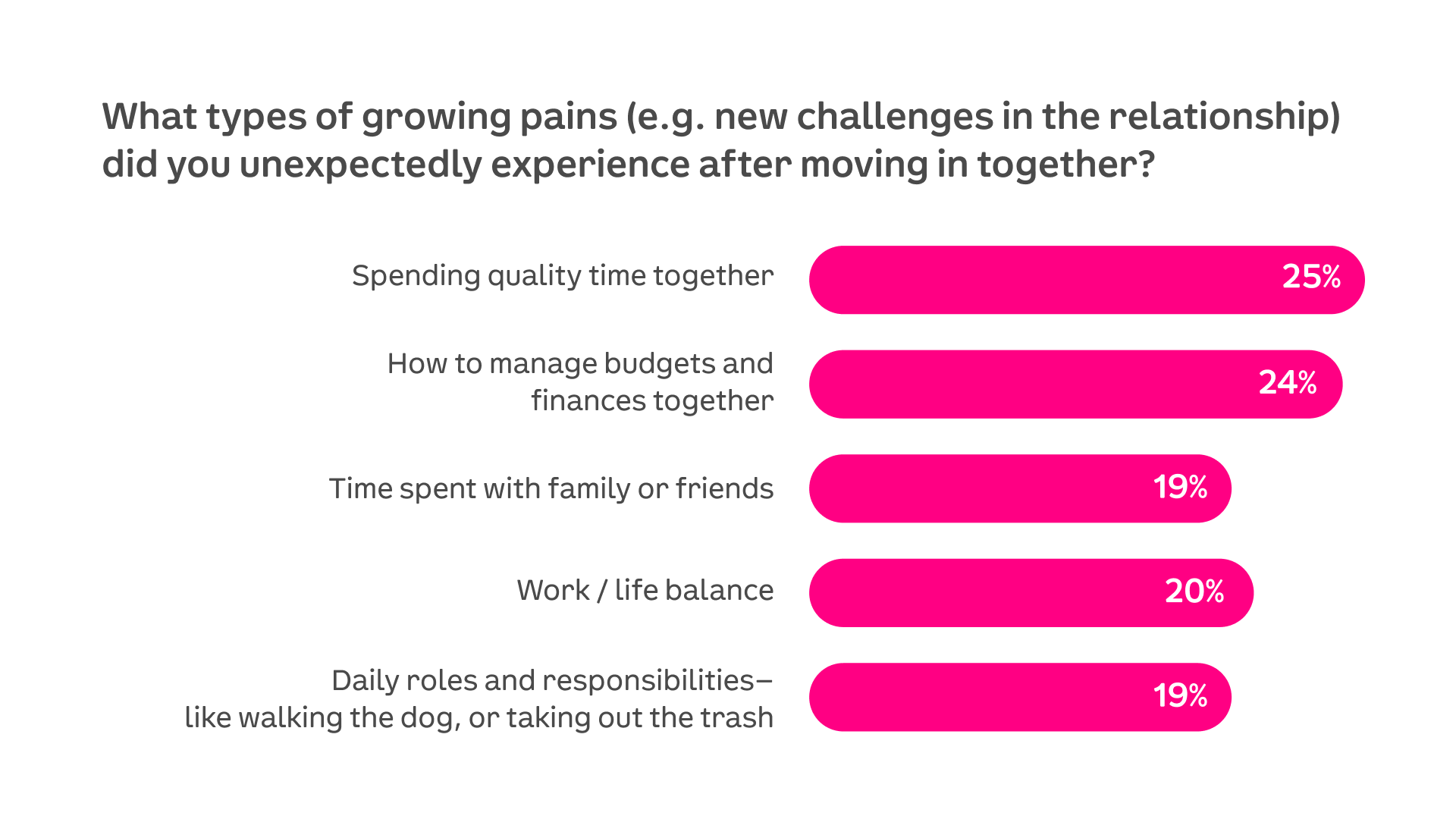 What types of growing pains (e.g. new challenges in the relationship) did you unexpectedly experience after moving in together?

Spending quality time together 25%

How to manage budgets and finances together 24%

Time spent with family or friends 19%

Work / life balance 20%

Daily roles and responsibilities– like walking the dog, or taking out the trash 19%